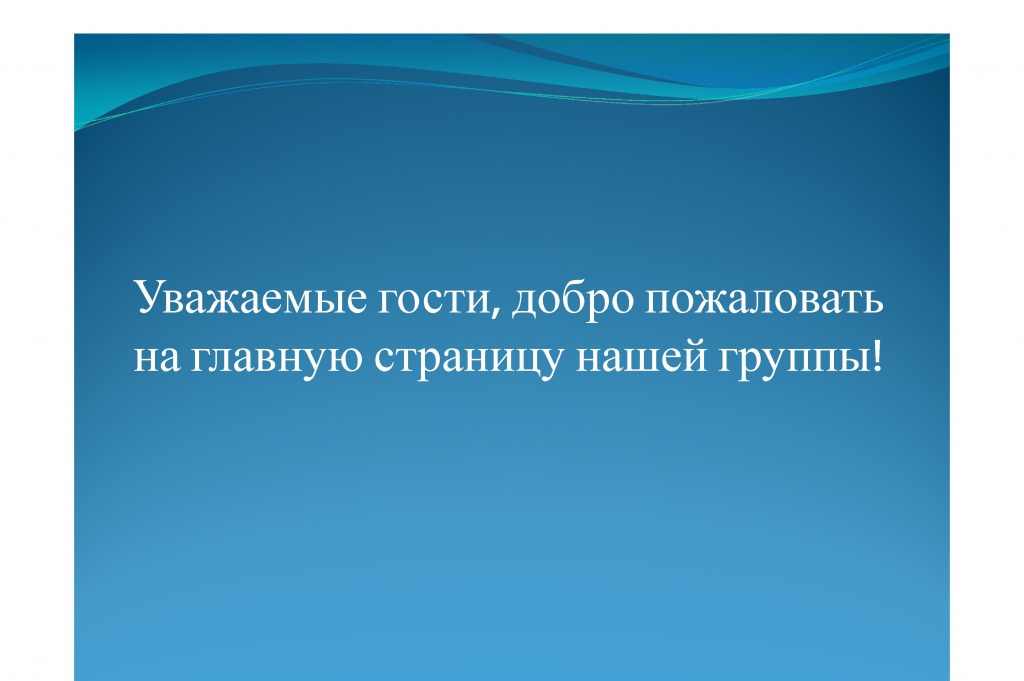 Уважаемые гости, добро пожаловать на главную страницу нашей группы!